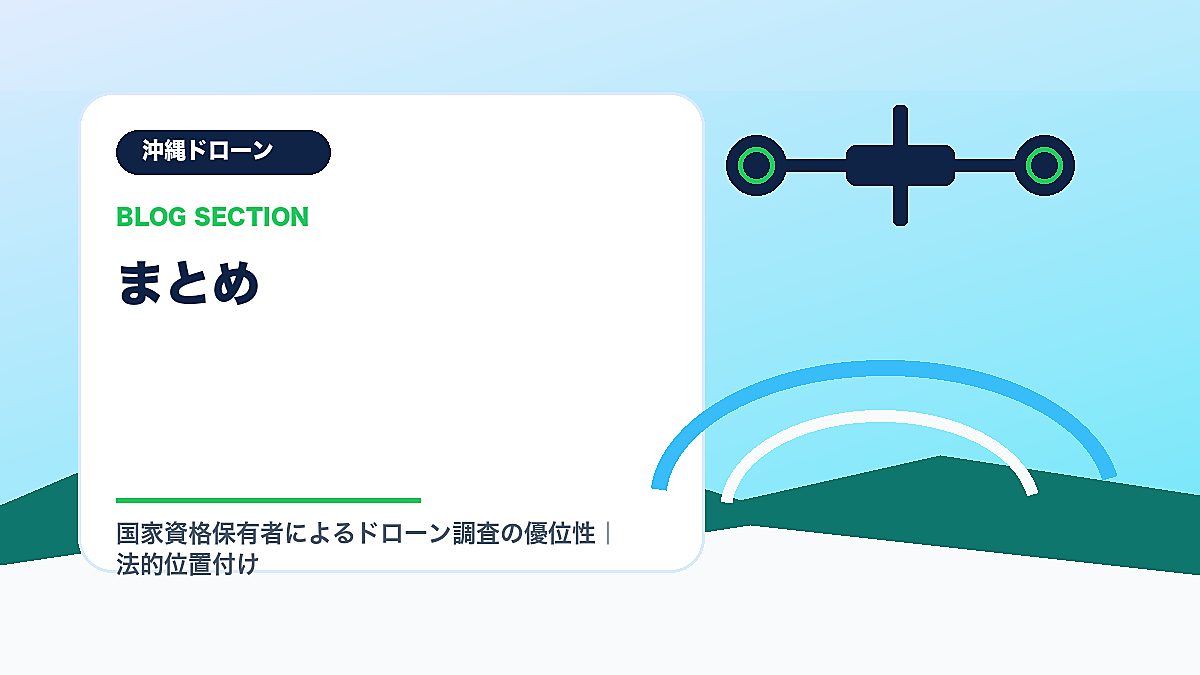 沖縄ドローン

BLOG SECTION

まとめ

国家資格保有者によるドローン調査の優位性｜法的位置付け